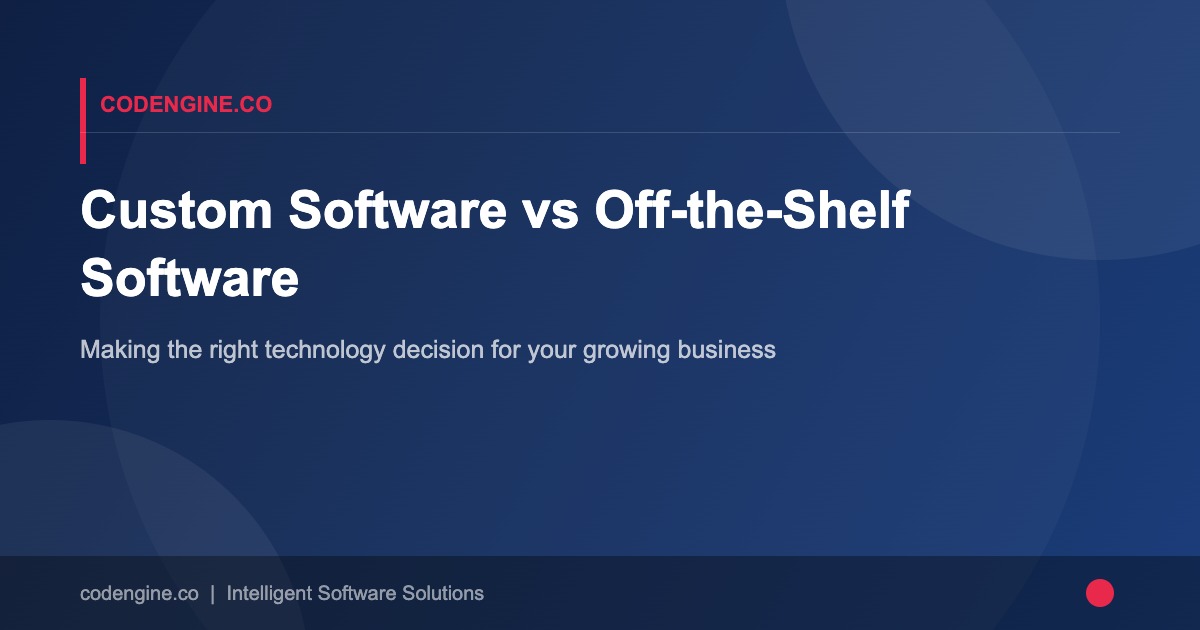 CODENGINE.CO

Custom Software vs Off-the-Shelf Software

Making the right technology decision for your growing business

codengine.co | Intelligent Software Solutions